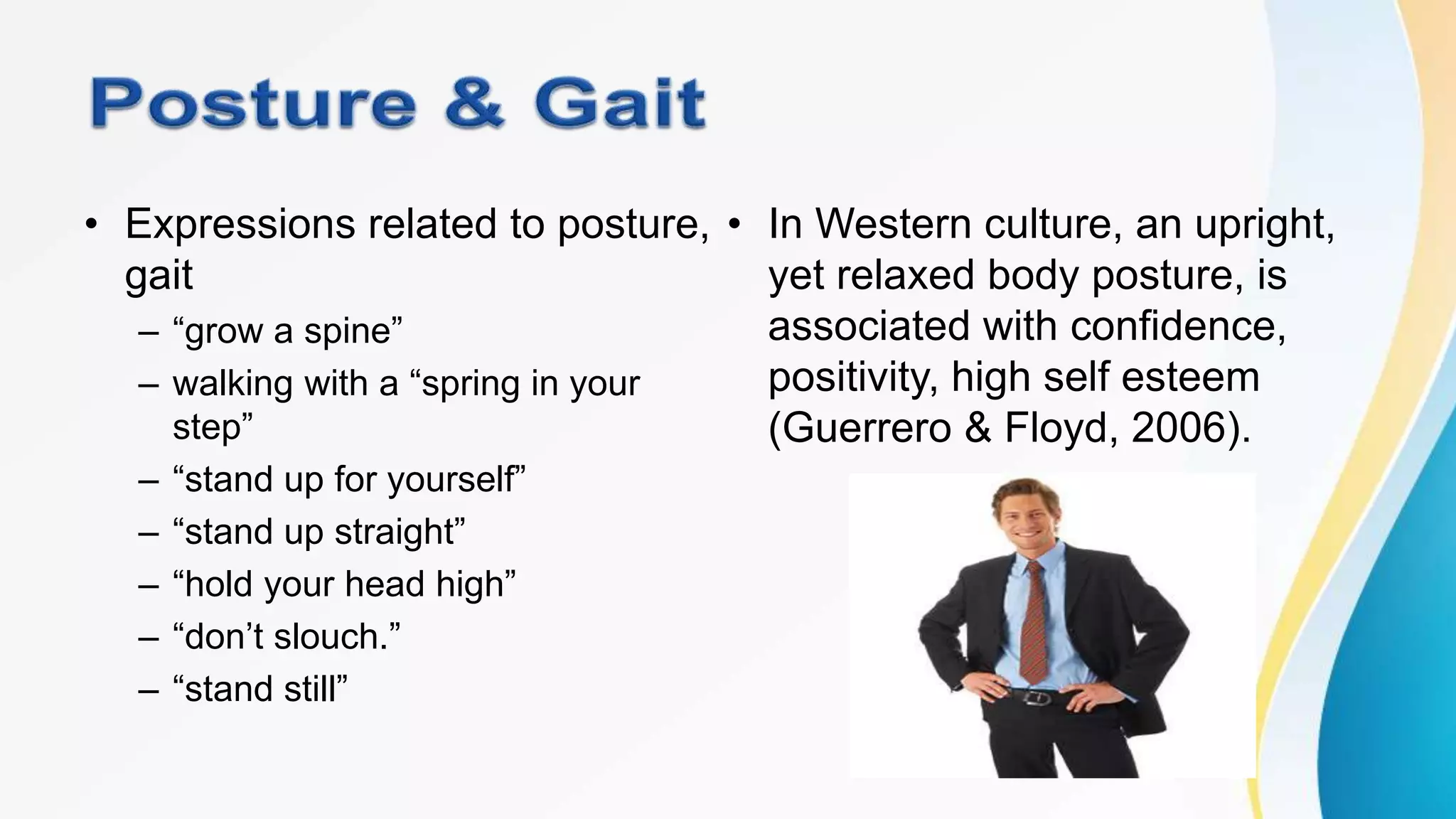 Posture & Gait

• Expressions related to posture, gait
  – “grow a spine”
  – walking with a “spring in your step”
  – “stand up for yourself”
  – “stand up straight”
  – “hold your head high”
  – “don’t slouch.”
  – “stand still”

• In Western culture, an upright, yet relaxed body posture, is associated with confidence, positivity, high self esteem (Guerrero & Floyd, 2006).